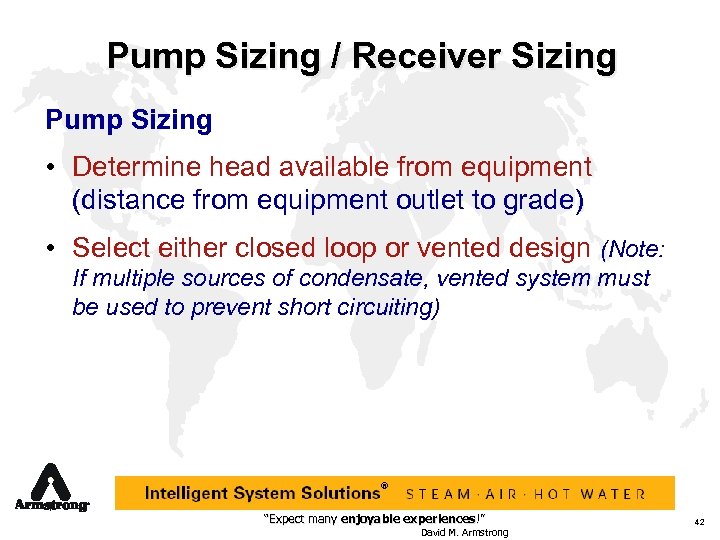 Pump Sizing / Receiver Sizing

Pump Sizing

• Determine head available from equipment (distance from equipment outlet to grade)

• Select either closed loop or vented design (Note: If multiple sources of condensate, vented system must be used to prevent short circuiting)

Armstrong

Intelligent System Solutions® STEAM · AIR · HOT WATER

"Expect many enjoyable experiences!"
David M. Armstrong

42